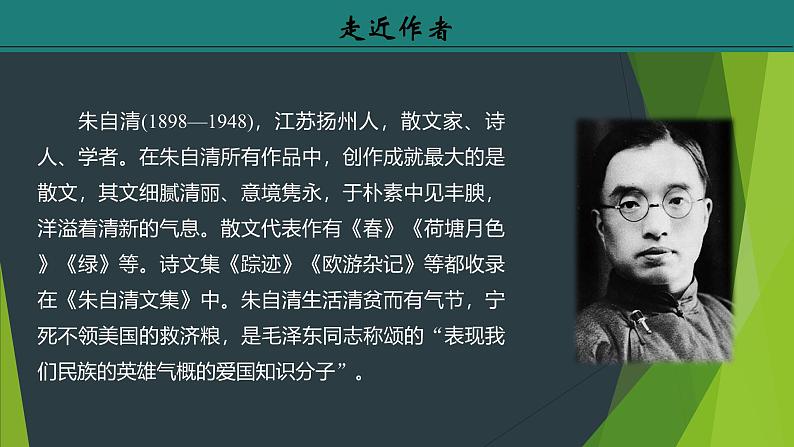 走近作者

朱自清(1898—1948)，江苏扬州人，散文家、诗人、学者。在朱自清所有作品中，创作成就最大的是散文，其文细腻清丽、意境隽永，于朴素中见丰腴，洋溢着清新的气息。散文代表作有《春》《荷塘月色》《绿》等。诗文集《踪迹》《欧游杂记》等都收录在《朱自清文集》中。朱自清生活清贫而有气节，宁死不领美国的救济粮，是毛泽东同志称颂的“表现我们民族的英雄气概的爱国知识分子”。